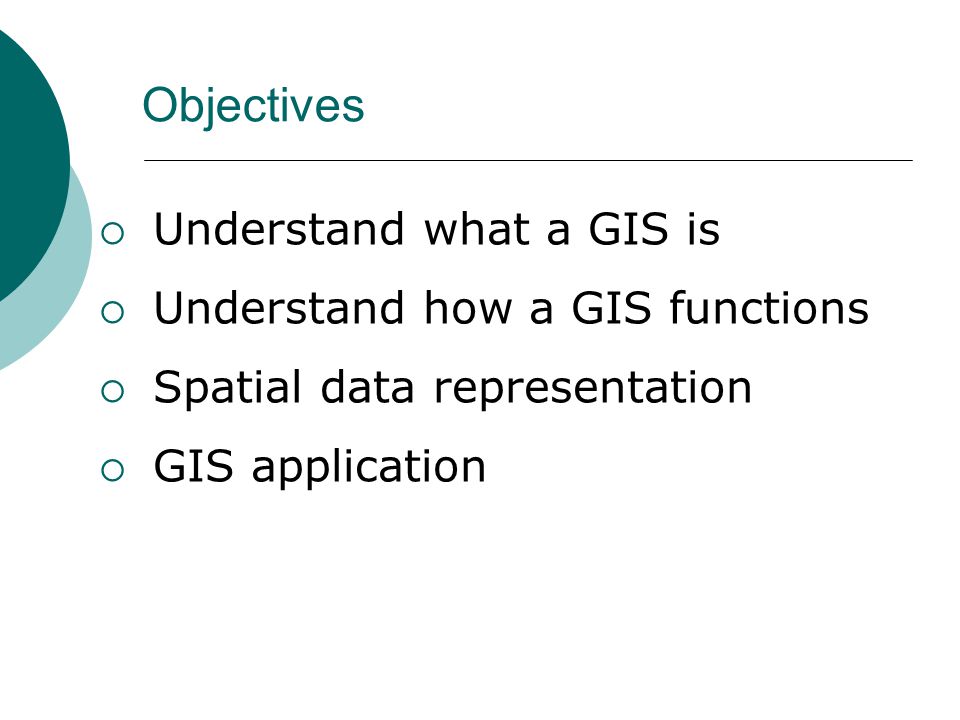 Objectives

○ Understand what a GIS is
○ Understand how a GIS functions
○ Spatial data representation
○ GIS application